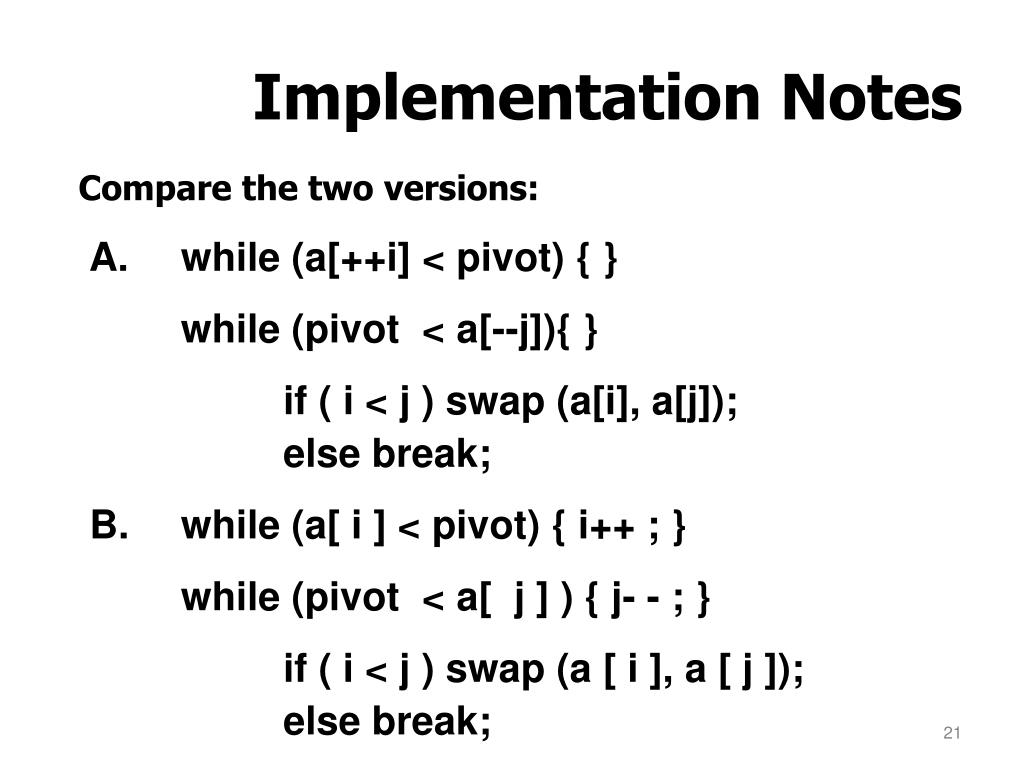 Implementation Notes

Compare the two versions:

A. while (a[++i] < pivot) { }

while (pivot < a[--j]){ }

if ( i < j ) swap (a[i], a[j]);
else break;

B. while (a[ i ] < pivot) { i++ ; }

while (pivot < a[ j ] ) { j- - ; }

if ( i < j ) swap (a [ i ], a [ j ]);
else break;

21